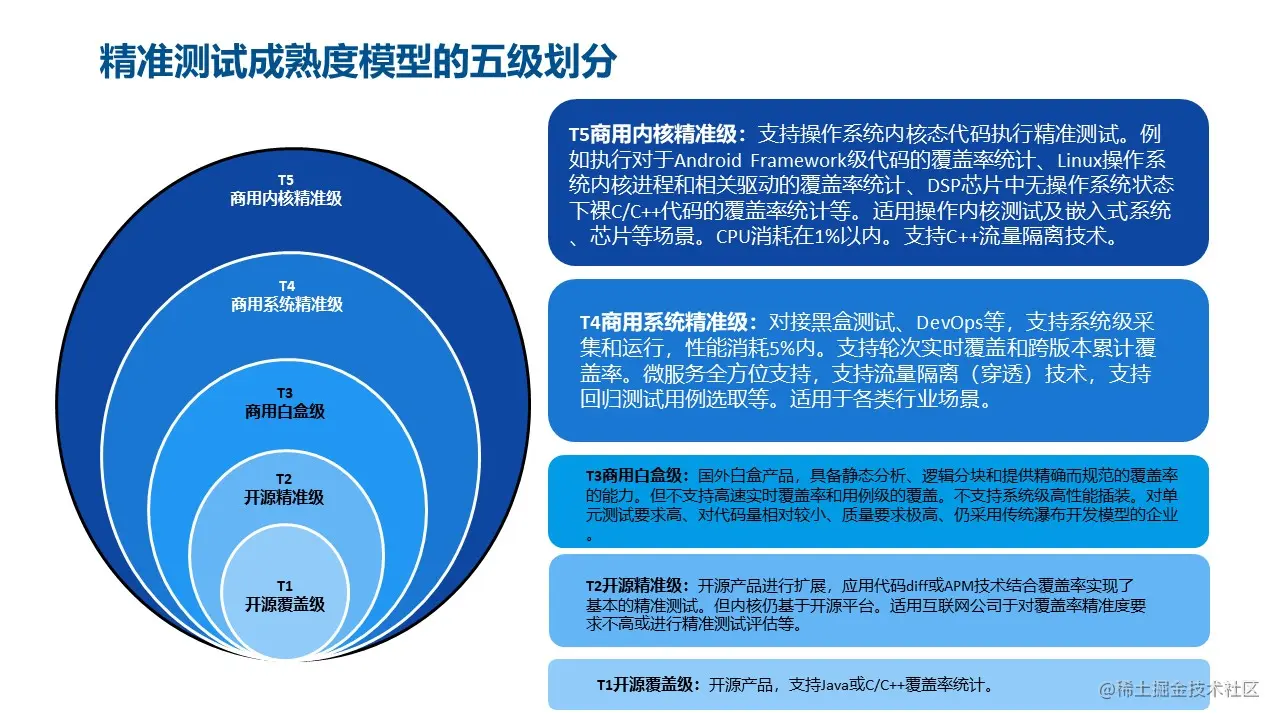 精准测试成熟度模型的五级划分

T5
商用内核精准级

T4
商用系统精准级

T3
商用白盒级

T2
开源精准级

T1
开源覆盖级

T5商用内核精准级：支持操作系统内核态代码执行精准测试。例如执行对于Android Framework级代码的覆盖率统计、Linux操作系统内核进程和相关驱动的覆盖率统计、DSP芯片中无操作系统状态下裸C/C++代码的覆盖率统计等。适用操作内核测试及嵌入式系统、芯片等场景。CPU消耗在1%以内。支持C++流量隔离技术。

T4商用系统精准级：对接黑盒测试、DevOps等，支持系统级采集和运行，性能消耗5%内。支持轮次实时覆盖和跨版本累计覆盖率。微服务全方位支持，支持流量隔离（穿透）技术，支持回归测试用例选取等。适用于各类行业场景。

T3商用白盒级：国外白盒产品，具备静态分析、逻辑分块和提供精确而规范的覆盖率的能力。但不支持高速实时覆盖率和用例级的覆盖。不支持系统级高性能插装。对单元测试要求高、对代码量相对较小、质量要求极高、仍采用传统瀑布开发模型的企业。

T2开源精准级：开源产品进行扩展，应用代码diff或APM技术结合覆盖率实现了基本的精准测试。但内核仍基于开源平台。适用互联网公司于对覆盖率精准度要求不高或进行精准测试评估等。

T1开源覆盖级：开源产品，支持Java或C/C++覆盖率统计。

@稀土掘金技术社区